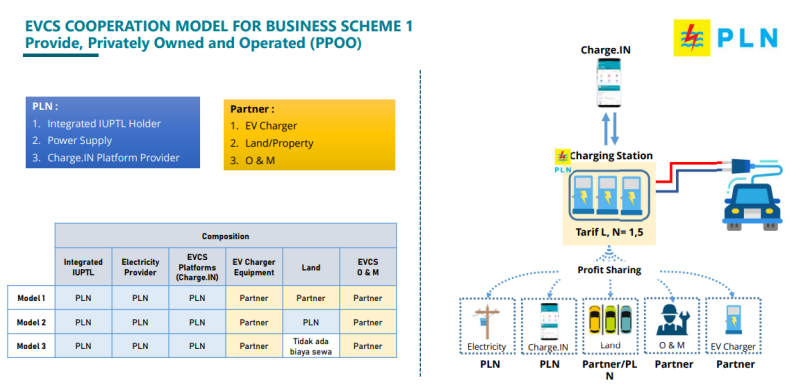 EVCS COOPERATION MODEL FOR BUSINESS SCHEME 1
Provide, Privately Owned and Operated (PPOO)

PLN

PLN :
1. Integrated IUPTL Holder
2. Power Supply
3. Charge.IN Platform Provider

Partner :
1. EV Charger
2. Land/Property
3. O & M

| | Composition | | | | | |
|---|---|---|---|---|---|---|
| | Integrated IUPTL | Electricity Provider | EVCS Platforms (Charge.IN) | EV Charger Equipment | Land | EVCS O & M |
| Model 1 | PLN | PLN | PLN | Partner | Partner | Partner |
| Model 2 | PLN | PLN | PLN | Partner | PLN | Partner |
| Model 3 | PLN | PLN | PLN | Partner | Tidak ada biaya sewa | Partner |

Charge.IN

PLN
Charging Station

Tarif L, N= 1,5

Profit Sharing

Electricity
PLN

Charge.IN
PLN

Land
Partner/PLN

O & M
Partner

EV Charger
Partner